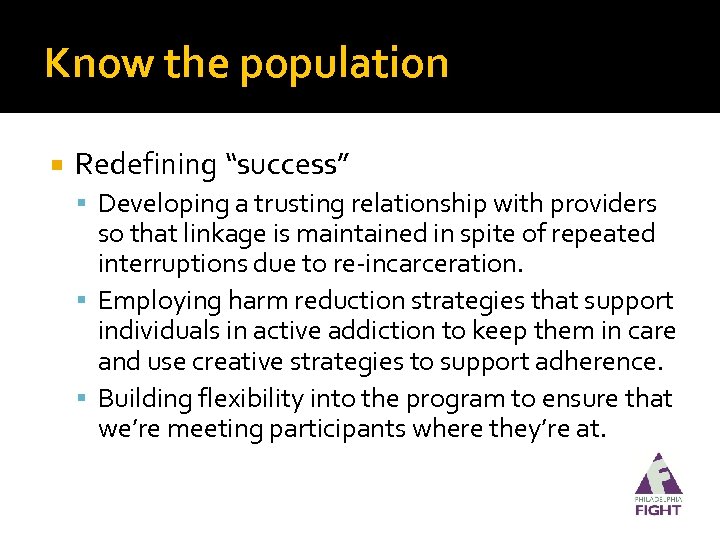 Know the population

Redefining “success”

Developing a trusting relationship with providers so that linkage is maintained in spite of repeated interruptions due to re-incarceration.

Employing harm reduction strategies that support individuals in active addiction to keep them in care and use creative strategies to support adherence.

Building flexibility into the program to ensure that we’re meeting participants where they’re at.

PHILADELPHIA FIGHT